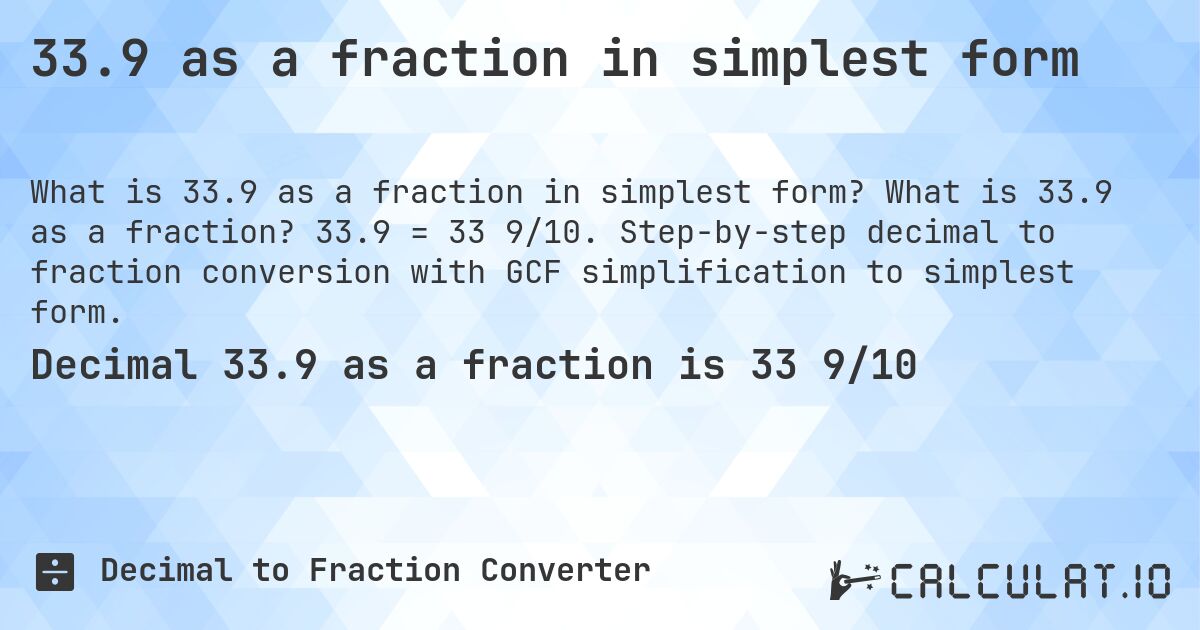 33.9 as a fraction in simplest form

What is 33.9 as a fraction in simplest form? What is 33.9 as a fraction? 33.9 = 33 9/10. Step-by-step decimal to fraction conversion with GCF simplification to simplest form.

Decimal 33.9 as a fraction is 33 9/10

Decimal to Fraction Converter

CALCULAT.IO